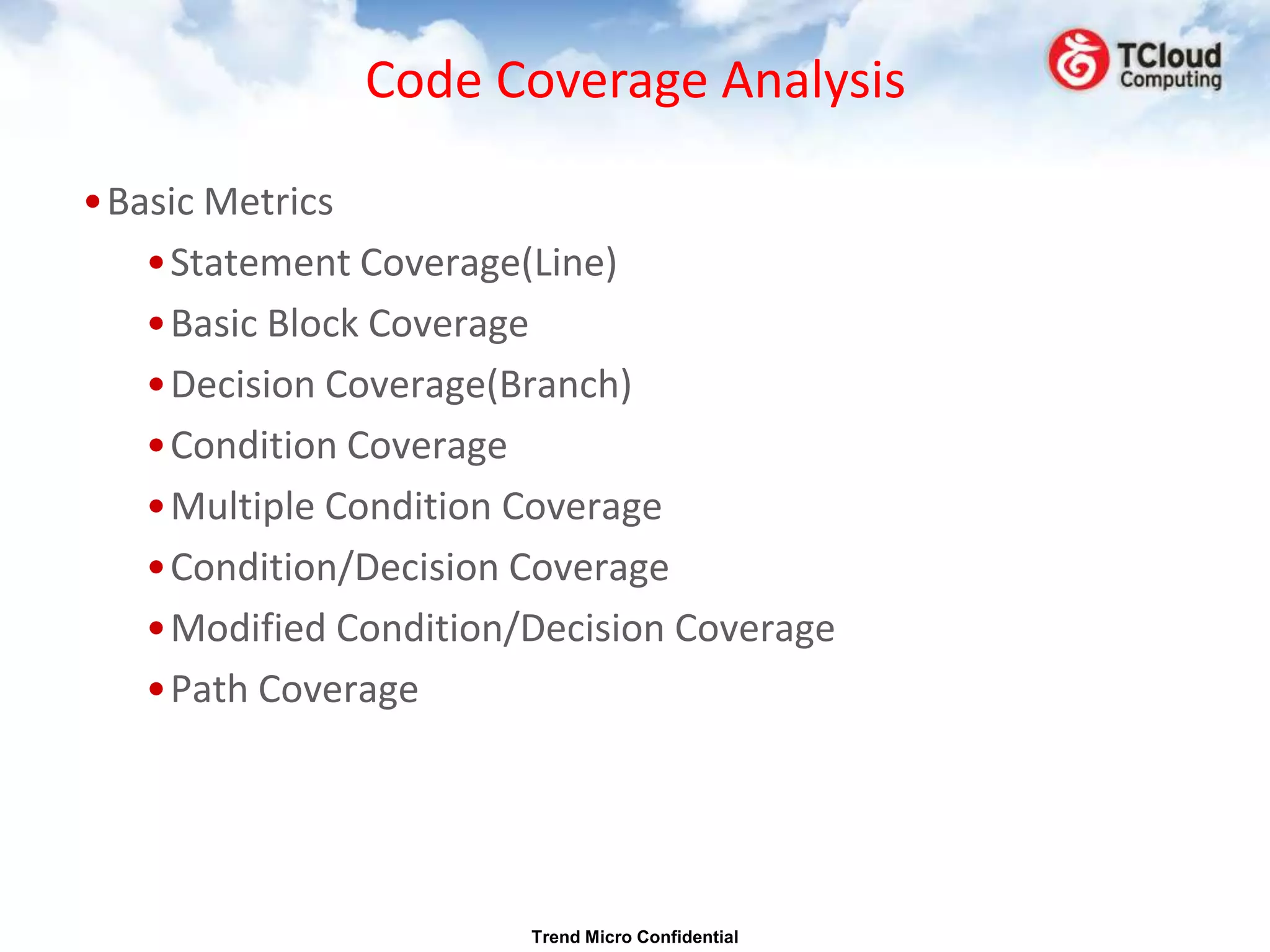 Code Coverage Analysis

TCloud Computing

• Basic Metrics
  • Statement Coverage(Line)
  • Basic Block Coverage
  • Decision Coverage(Branch)
  • Condition Coverage
  • Multiple Condition Coverage
  • Condition/Decision Coverage
  • Modified Condition/Decision Coverage
  • Path Coverage

Trend Micro Confidential